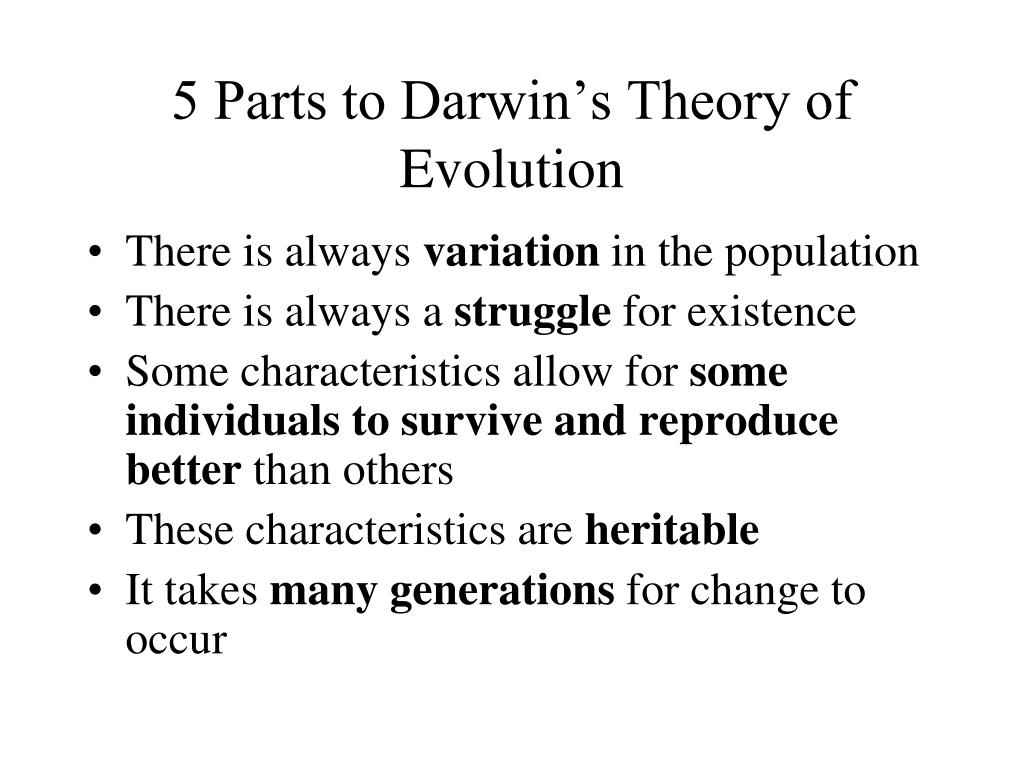 5 Parts to Darwin’s Theory of Evolution

• There is always variation in the population
• There is always a struggle for existence
• Some characteristics allow for some individuals to survive and reproduce better than others
• These characteristics are heritable
• It takes many generations for change to occur